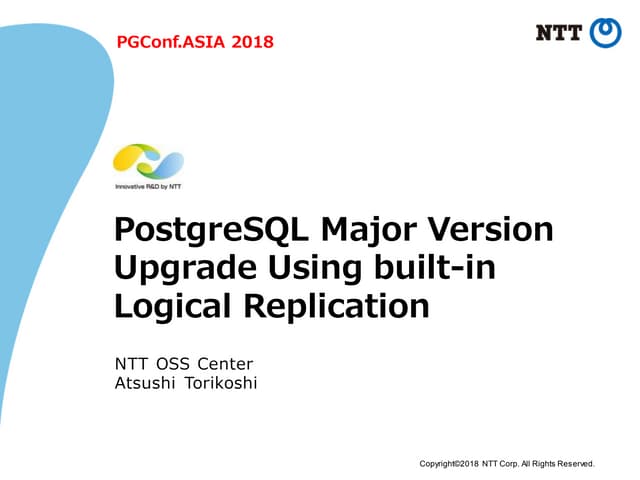 PGConf.ASIA 2018

NTT

Innovative R&D by NTT

PostgreSQL Major Version Upgrade Using built-in Logical Replication

NTT OSS Center
Atsushi Torikoshi

Copyright©2018 NTT Corp. All Rights Reserved.